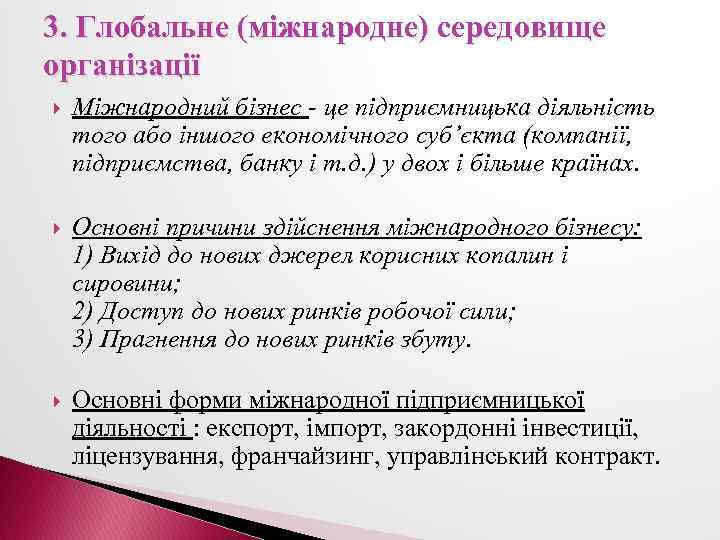 3. Глобальне (міжнародне) середовище організації

Міжнародний бізнес - це підприємницька діяльність того або іншого економічного суб'єкта (компанії, підприємства, банку і т.д.) у двох і більше країнах.

Основні причини здійснення міжнародного бізнесу:
1) Вихід до нових джерел корисних копалин і сировини;
2) Доступ до нових ринків робочої сили;
3) Прагнення до нових ринків збуту.

Основні форми міжнародної підприємницької діяльності : експорт, імпорт, закордонні інвестиції, ліцензування, франчайзинг, управлінський контракт.